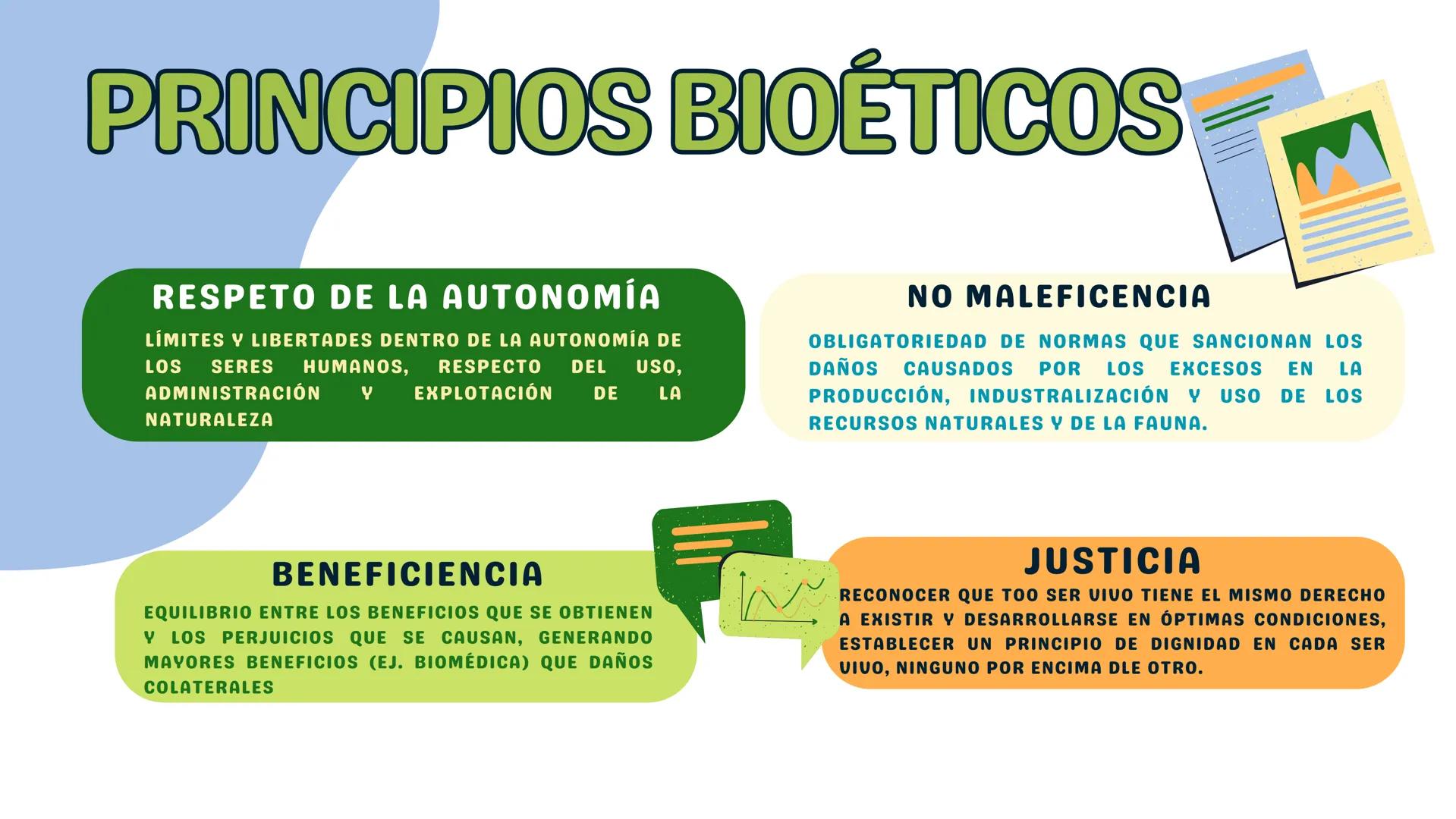 PRINCIPIOS BIOÉTICOS

RESPETO DE LA AUTONOMÍA

LÍMITES Y LIBERTADES DENTRO DE LA AUTONOMÍA DE LOS SERES HUMANOS, RESPECTO DEL USO, ADMINISTRACIÓN Y EXPLOTACIÓN DE LA NATURALEZA

NO MALEFICENCIA

OBLIGATORIEDAD DE NORMAS QUE SANCIONAN LOS DAÑOS CAUSADOS POR LOS EXCESOS EN LA PRODUCCIÓN, INDUSTRALIZACIÓN Y USO DE LOS RECURSOS NATURALES Y DE LA FAUNA.

BENEFICIENCIA

EQUILIBRIO ENTRE LOS BENEFICIOS QUE SE OBTIENEN Y LOS PERJUICIOS QUE SE CAUSAN, GENERANDO MAYORES BENEFICIOS (EJ. BIOMÉDICA) QUE DAÑOS COLATERALES

JUSTICIA

RECONOCER QUE TOO SER VIVO TIENE EL MISMO DERECHO A EXISTIR Y DESARROLLARSE EN ÓPTIMAS CONDICIONES, ESTABLECER UN PRINCIPIO DE DIGNIDAD EN CADA SER VIVO, NINGUNO POR ENCIMA DLE OTRO.